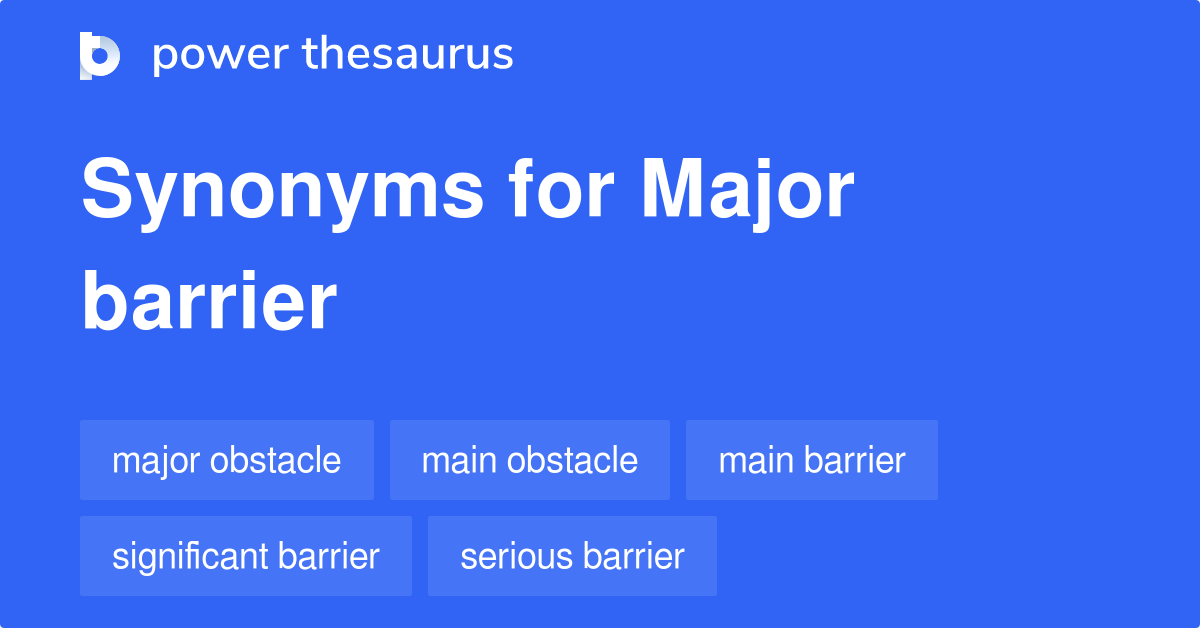 power thesaurus

Synonyms for Major barrier

major obstacle
main obstacle
main barrier
significant barrier
serious barrier